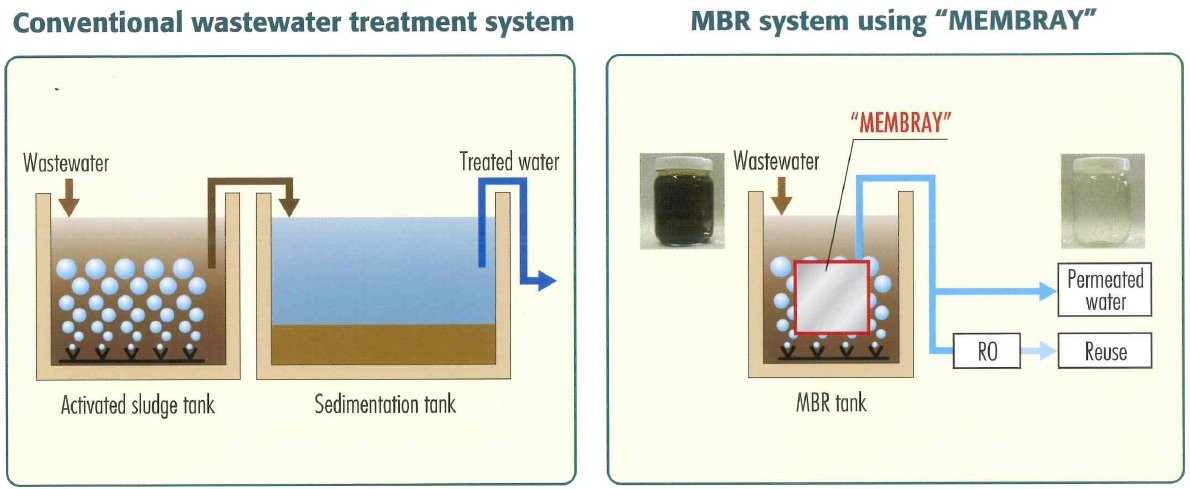 Conventional wastewater treatment system

Wastewater

Treated water

Activated sludge tank

Sedimentation tank

MBR system using "MEMBRAY"

"MEMBRAY"

Wastewater

Permeated water

RO

Reuse

MBR tank